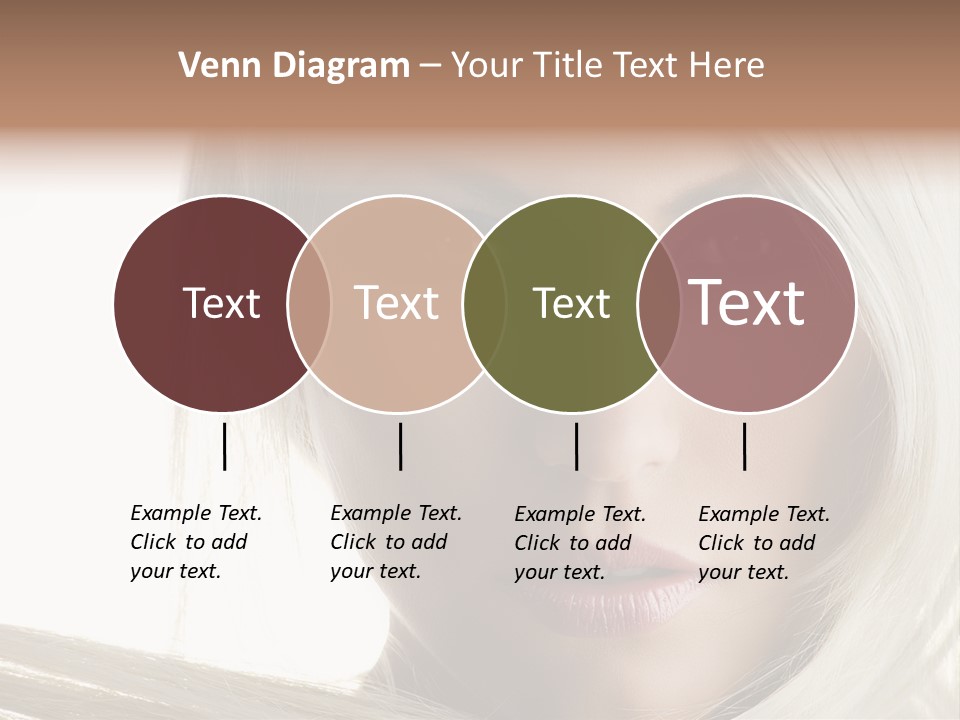 Venn Diagram – Your Title Text Here

Text

Text

Text

Text

Example Text. Click to add your text.

Example Text. Click to add your text.

Example Text. Click to add your text.

Example Text. Click to add your text.